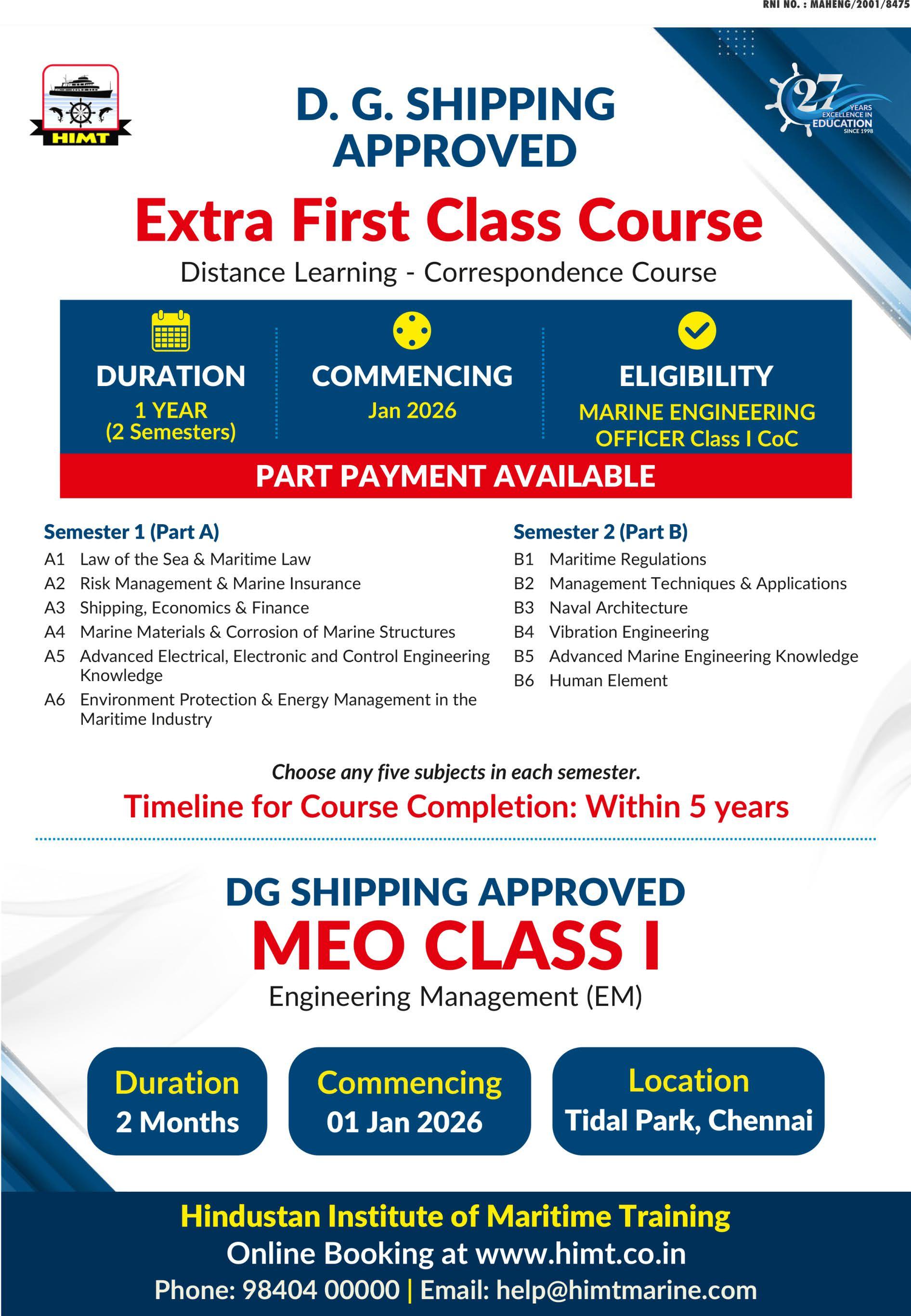 RNI NO. : MAHENG/2001/8475

HIMT

27 YEARS EXCELLENCE IN EDUCATION SINCE 1998

D. G. SHIPPING APPROVED

Extra First Class Course

Distance Learning - Correspondence Course

DURATION
1 YEAR
(2 Semesters)

COMMENCING
Jan 2026

ELIGIBILITY
MARINE ENGINEERING OFFICER Class I CoC

PART PAYMENT AVAILABLE

Semester 1 (Part A)
A1 Law of the Sea & Maritime Law
A2 Risk Management & Marine Insurance
A3 Shipping, Economics & Finance
A4 Marine Materials & Corrosion of Marine Structures
A5 Advanced Electrical, Electronic and Control Engineering Knowledge
A6 Environment Protection & Energy Management in the Maritime Industry

Semester 2 (Part B)
B1 Maritime Regulations
B2 Management Techniques & Applications
B3 Naval Architecture
B4 Vibration Engineering
B5 Advanced Marine Engineering Knowledge
B6 Human Element

Choose any five subjects in each semester.

Timeline for Course Completion: Within 5 years

DG SHIPPING APPROVED

MEO CLASS I

Engineering Management (EM)

Duration
2 Months

Commencing
01 Jan 2026

Location
Tidal Park, Chennai

Hindustan Institute of Maritime Training
Online Booking at www.himt.co.in
Phone: 98404 00000 | Email: help@himtmarine.com